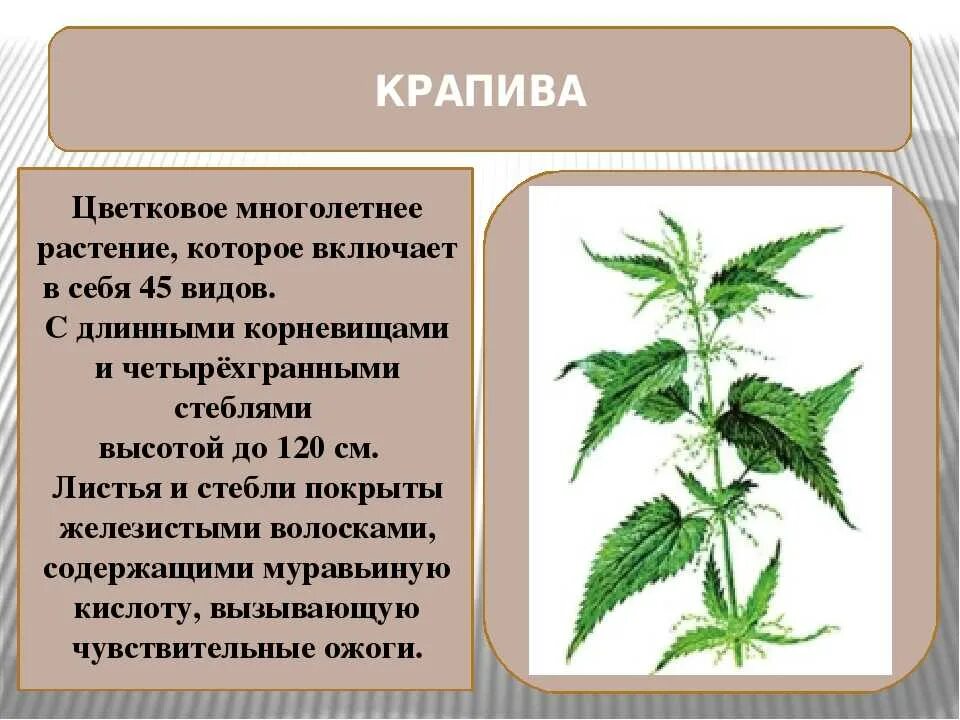 КРАПИВА

Цветковое многолетнее растение, которое включает в себя 45 видов.
С длинными корневищами и четырёхгранными стеблями
высотой до 120 см.
Листья и стебли покрыты железистыми волосками, содержащими муравьиную кислоту, вызывающую чувствительные ожоги.